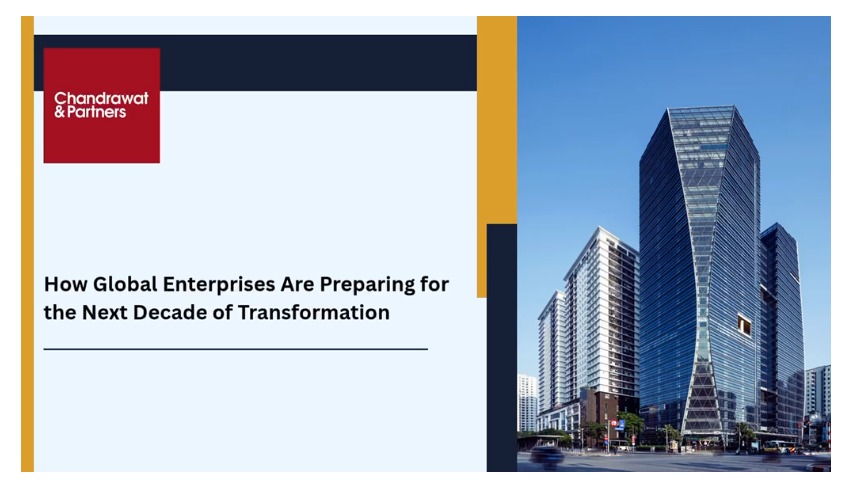 Chandrawat & Partners

How Global Enterprises Are Preparing for the Next Decade of Transformation